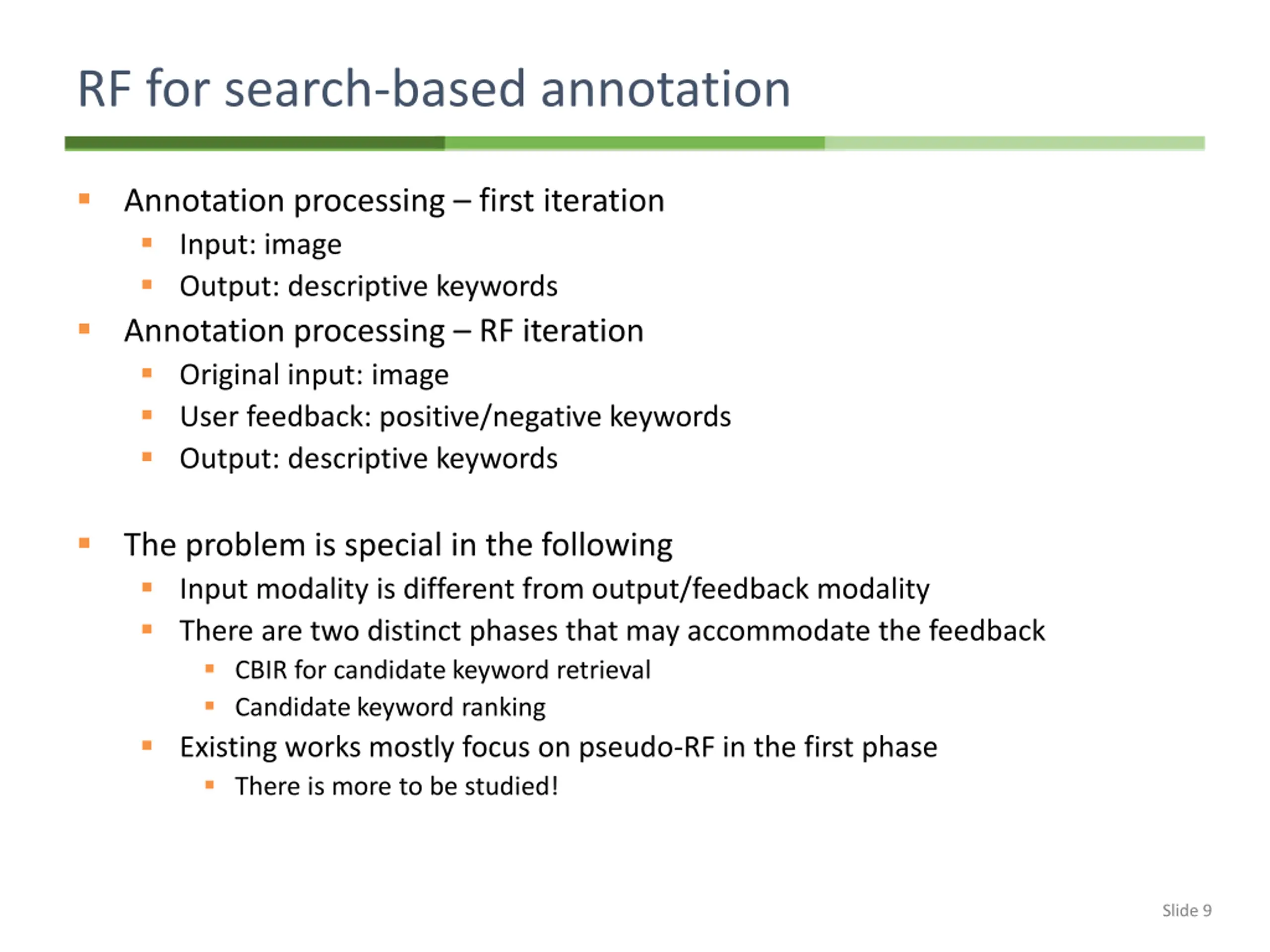 RF for search-based annotation

- Annotation processing – first iteration
  - Input: image
  - Output: descriptive keywords
- Annotation processing – RF iteration
  - Original input: image
  - User feedback: positive/negative keywords
  - Output: descriptive keywords

- The problem is special in the following
  - Input modality is different from output/feedback modality
  - There are two distinct phases that may accommodate the feedback
    - CBIR for candidate keyword retrieval
    - Candidate keyword ranking
  - Existing works mostly focus on pseudo-RF in the first phase
    - There is more to be studied!

Slide 9